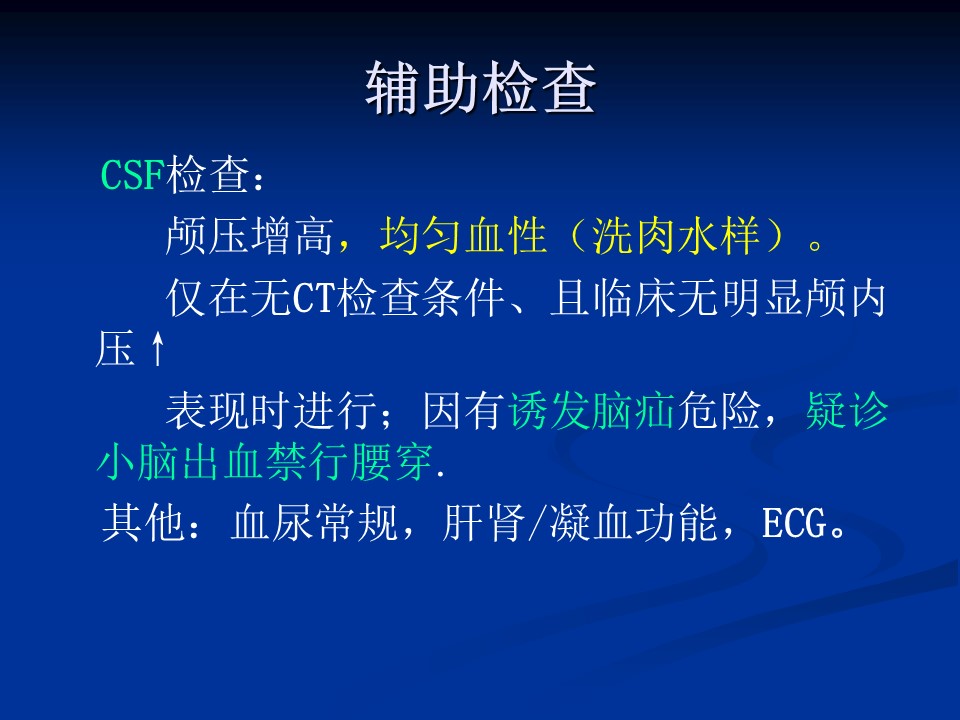 辅助检查

CSF检查：

颅压增高，均匀血性（洗肉水样）。

仅在无CT检查条件、且临床无明显颅内压↑

表现时进行；因有诱发脑疝危险，疑诊小脑出血禁行腰穿.

其他：血尿常规，肝肾/凝血功能，ECG。